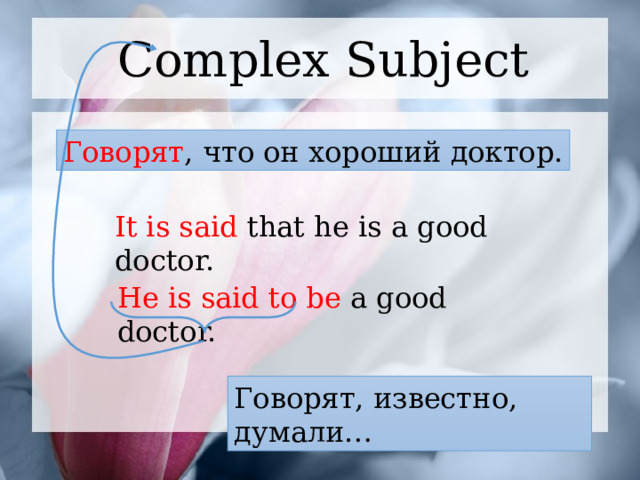 Complex Subject

Говорят, что он хороший доктор.

It is said that he is a good doctor.

He is said to be a good doctor.

Говорят, известно, думали…